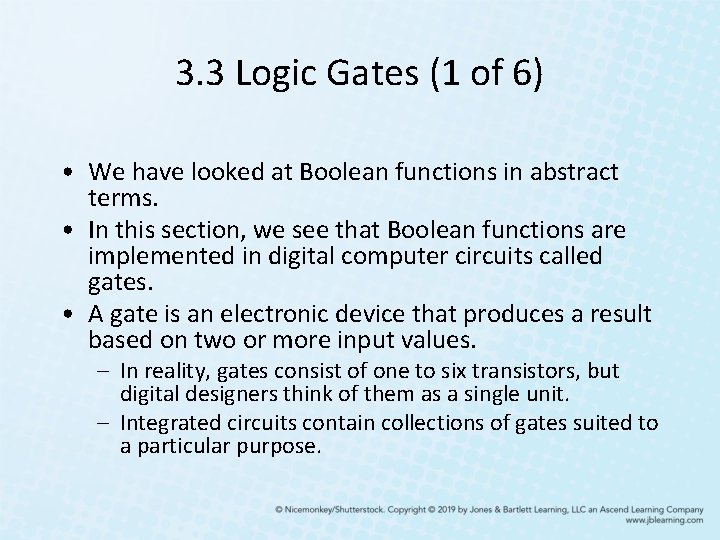 3.3 Logic Gates (1 of 6)

• We have looked at Boolean functions in abstract terms.
• In this section, we see that Boolean functions are implemented in digital computer circuits called gates.
• A gate is an electronic device that produces a result based on two or more input values.
– In reality, gates consist of one to six transistors, but digital designers think of them as a single unit.
– Integrated circuits contain collections of gates suited to a particular purpose.

© Nicemonkey/Shutterstock. Copyright © 2019 by Jones & Bartlett Learning, LLC an Ascend Learning Company
www.jblearning.com